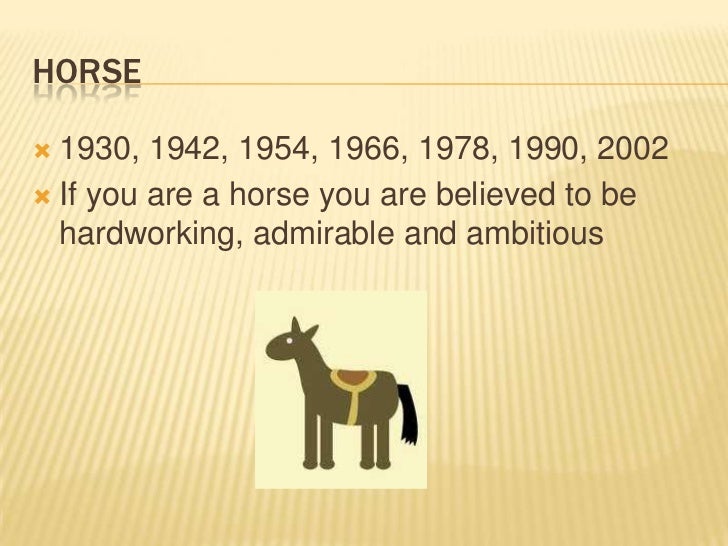 HORSE

1930, 1942, 1954, 1966, 1978, 1990, 2002

If you are a horse you are believed to be hardworking, admirable and ambitious